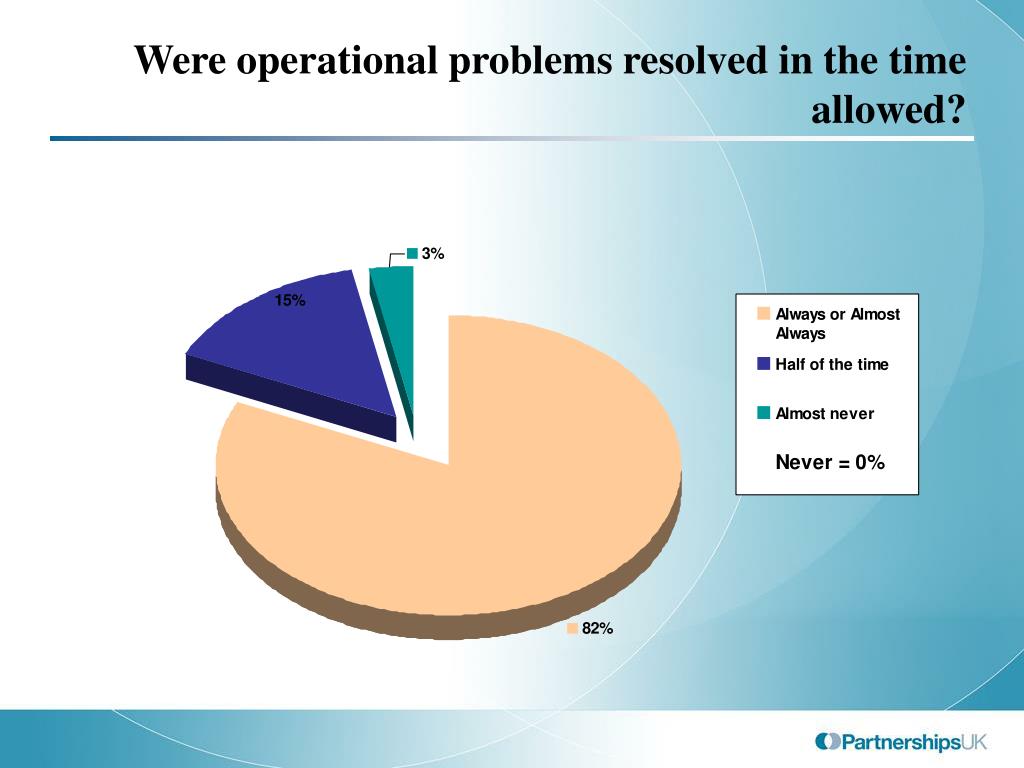 Were operational problems resolved in the time allowed?

3%

15%

82%

Always or Almost Always

Half of the time

Almost never

Never = 0%

PartnershipsUK